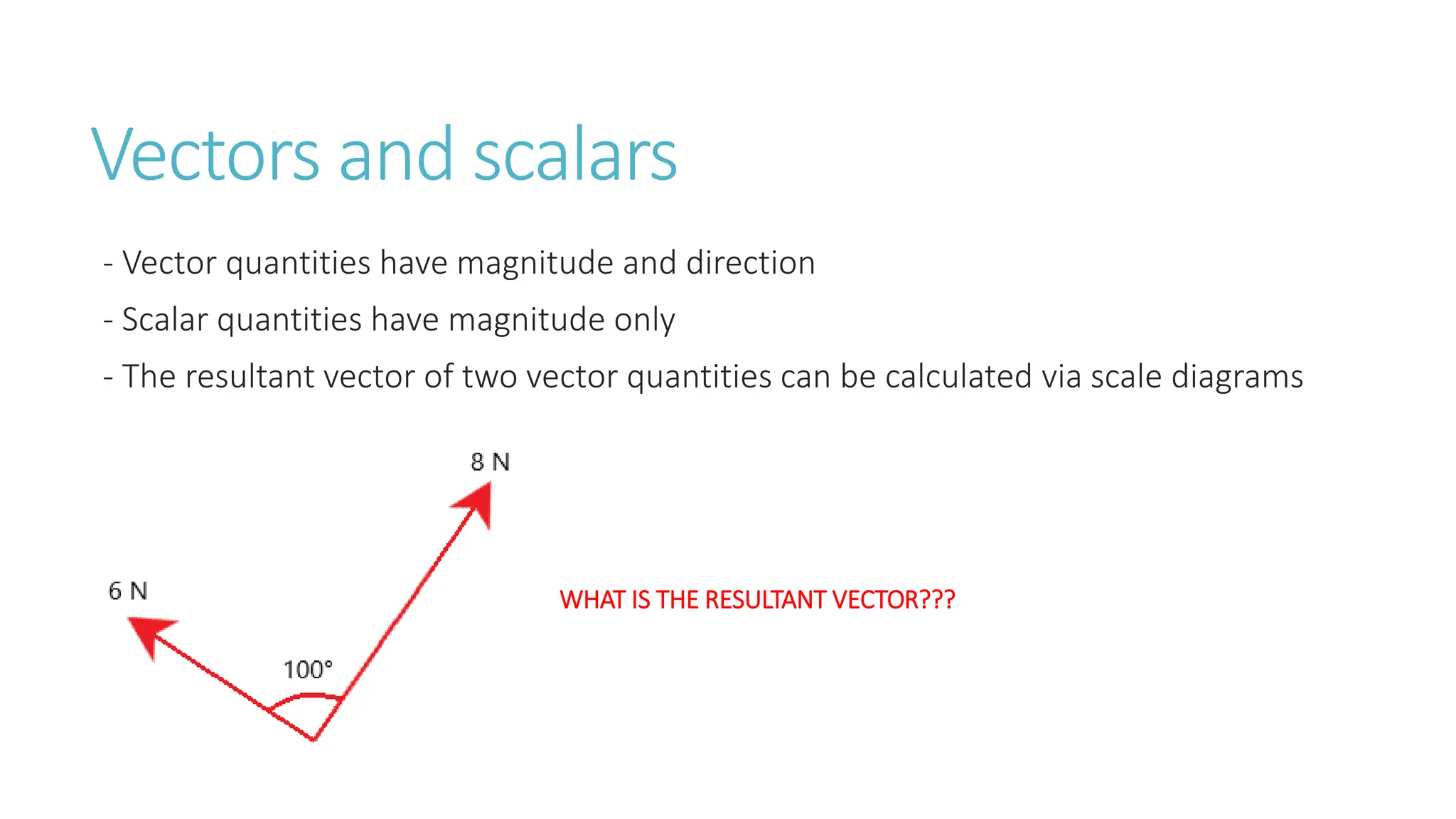 Vectors and scalars

- Vector quantities have magnitude and direction

- Scalar quantities have magnitude only

- The resultant vector of two vector quantities can be calculated via scale diagrams

8 N

6 N

100°

WHAT IS THE RESULTANT VECTOR???